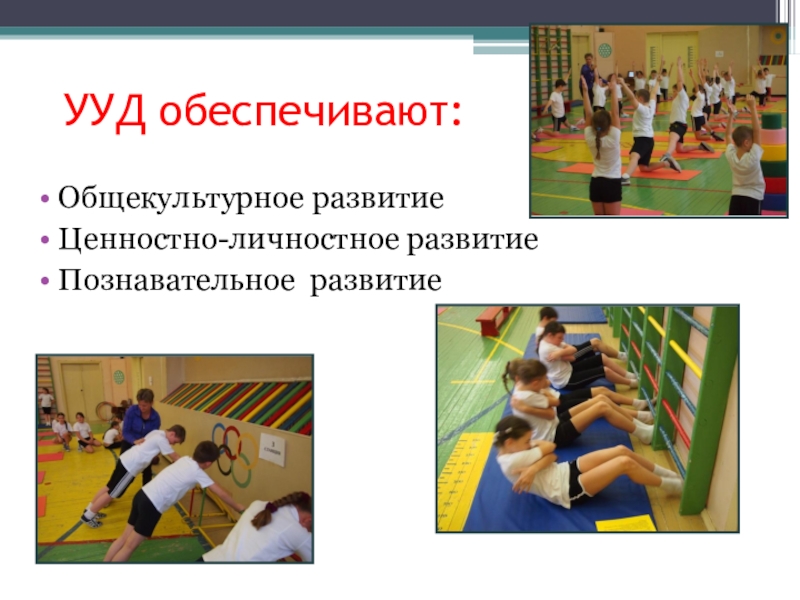 УУД обеспечивают:

• Общекультурное развитие
• Ценностно-личностное развитие
• Познавательное развитие